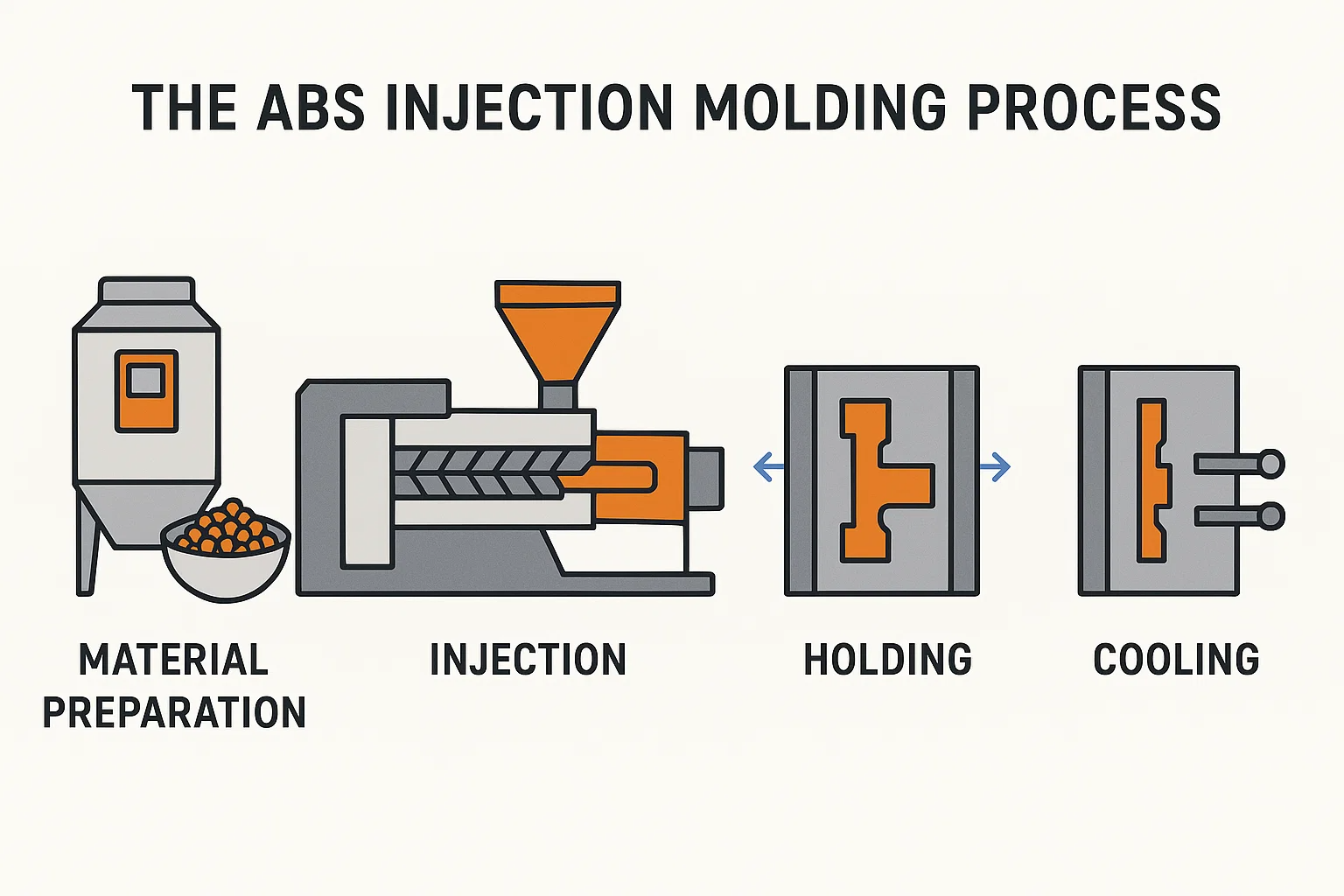 THE ABS INJECTION MOLDING PROCESS

MATERIAL PREPARATION

INJECTION

HOLDING

COOLING